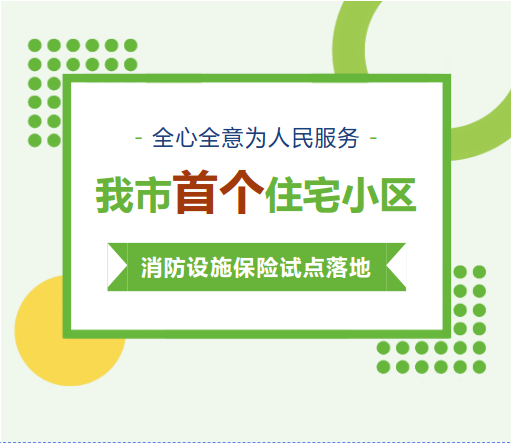 - 全心全意为人民服务 -

我市首个住宅小区

消防设施保险试点落地